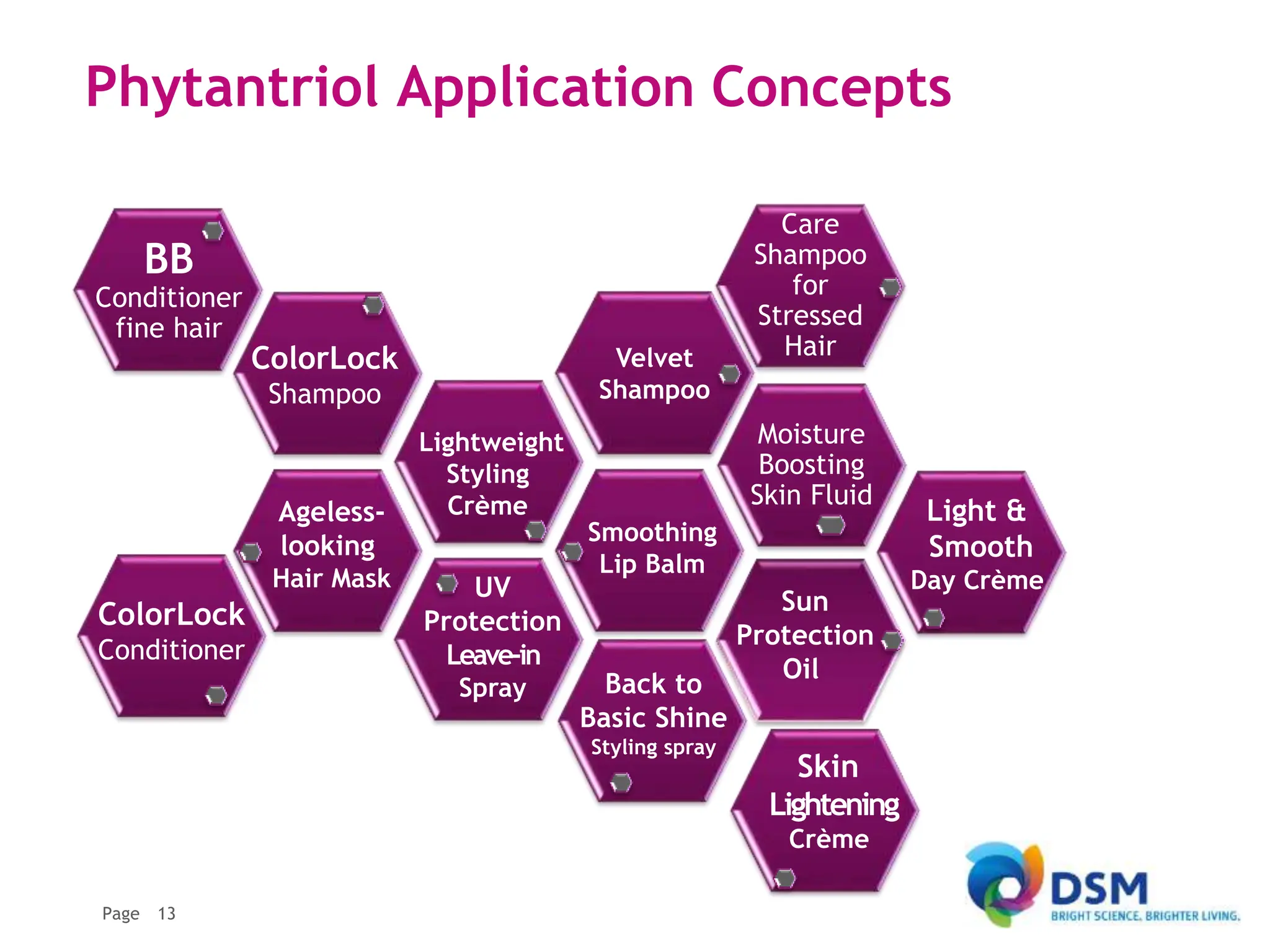 Phytantriol Application Concepts

BB
Conditioner fine hair

ColorLock
Shampoo

Ageless-looking Hair Mask

ColorLock
Conditioner

Lightweight Styling Crème

UV Protection Leave-in Spray

Velvet Shampoo

Smoothing Lip Balm

Back to Basic Shine
Styling spray

Care Shampoo for Stressed Hair

Moisture Boosting Skin Fluid

Sun Protection Oil

Skin Lightening Crème

Light & Smooth
Day Crème

Page 13

DSM
BRIGHT SCIENCE. BRIGHTER LIVING.